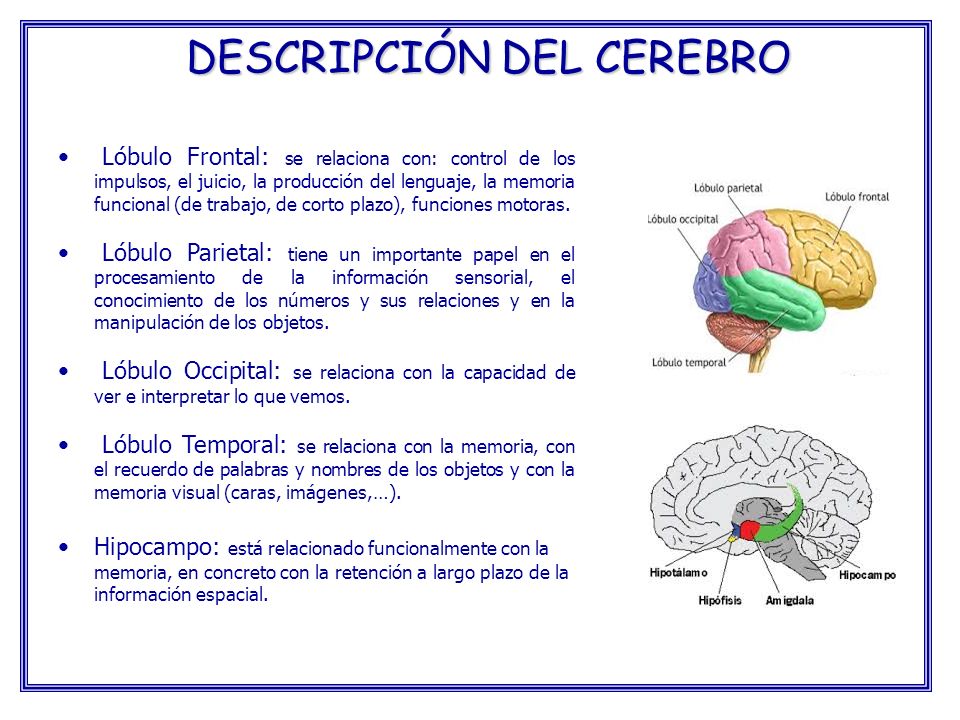 DESCRIPCIÓN DEL CEREBRO

• Lóbulo Frontal: se relaciona con: control de los impulsos, el juicio, la producción del lenguaje, la memoria funcional (de trabajo, de corto plazo), funciones motoras.

• Lóbulo Parietal: tiene un importante papel en el procesamiento de la información sensorial, el conocimiento de los números y sus relaciones y en la manipulación de los objetos.

• Lóbulo Occipital: se relaciona con la capacidad de ver e interpretar lo que vemos.

• Lóbulo Temporal: se relaciona con la memoria, con el recuerdo de palabras y nombres de los objetos y con la memoria visual (caras, imágenes,…).

• Hipocampo: está relacionado funcionalmente con la memoria, en concreto con la retención a largo plazo de la información espacial.

Lóbulo parietal
Lóbulo frontal
Lóbulo occipital
Lóbulo temporal

Hipotálamo
Hipófisis
Amígdala
Hipocampo